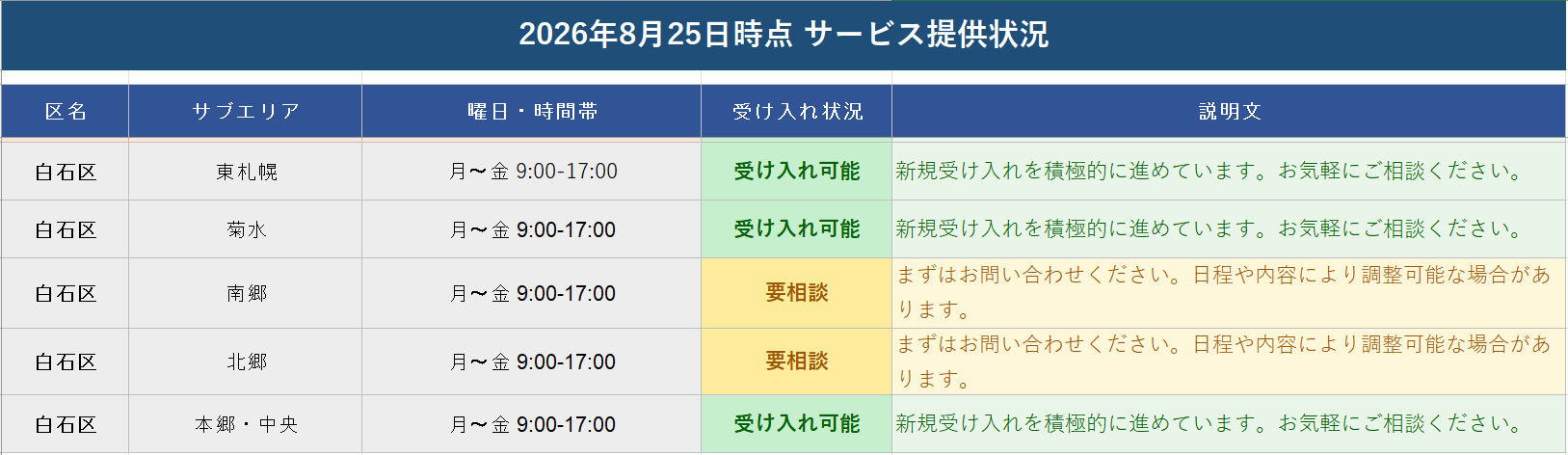 2026年8月25日時点 サービス提供状況

| 区名 | サブエリア | 曜日・時間帯 | 受け入れ状況 | 説明文 |
|---|---|---|---|---|
| 白石区 | 東札幌 | 月～金 9:00-17:00 | 受け入れ可能 | 新規受け入れを積極的に進めています。お気軽にご相談ください。 |
| 白石区 | 菊水 | 月～金 9:00-17:00 | 受け入れ可能 | 新規受け入れを積極的に進めています。お気軽にご相談ください。 |
| 白石区 | 南郷 | 月～金 9:00-17:00 | 要相談 | まずはお問い合わせください。日程や内容により調整可能な場合があります。 |
| 白石区 | 北郷 | 月～金 9:00-17:00 | 要相談 | まずはお問い合わせください。日程や内容により調整可能な場合があります。 |
| 白石区 | 本郷・中央 | 月～金 9:00-17:00 | 受け入れ可能 | 新規受け入れを積極的に進めています。お気軽にご相談ください。 |